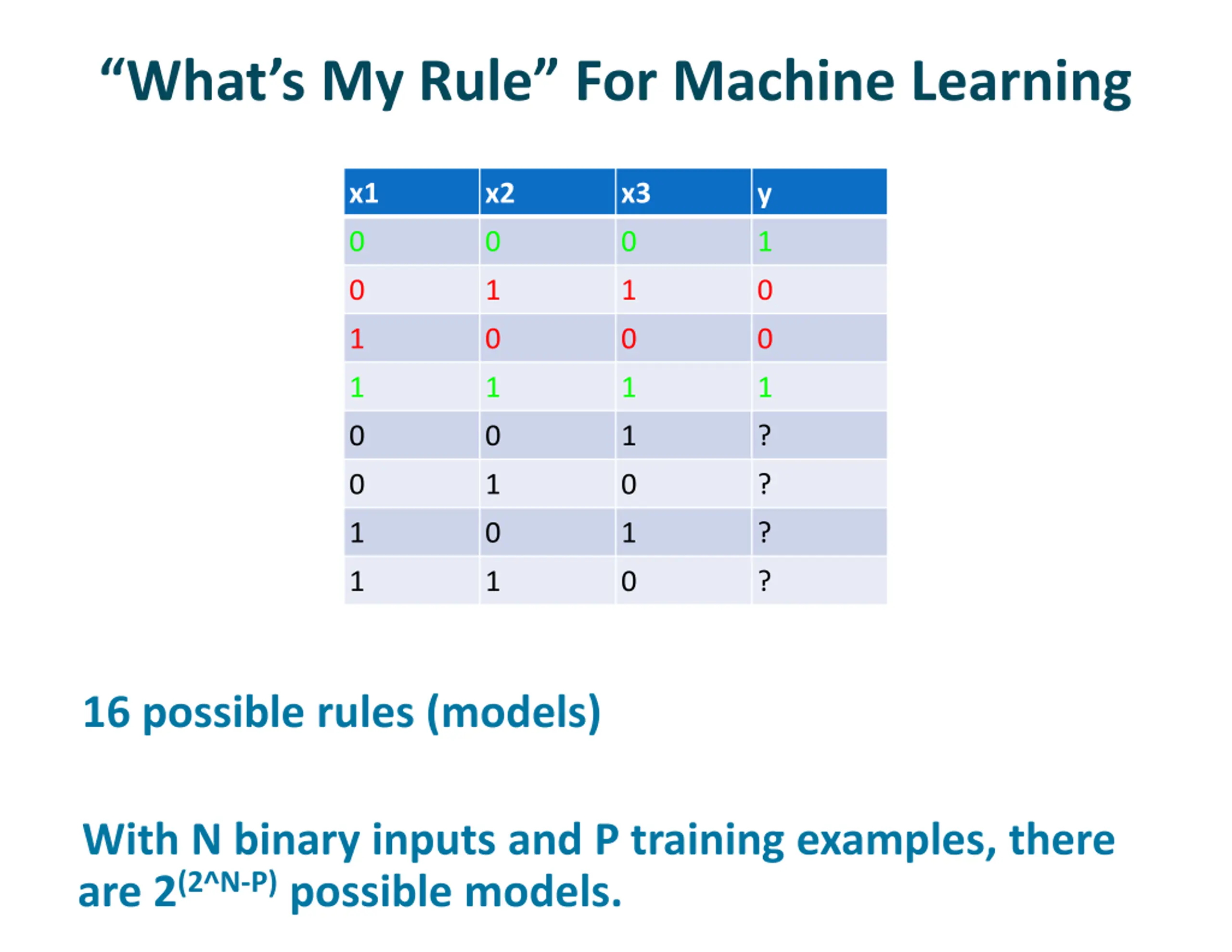 “What’s My Rule” For Machine Learning

| x1 | x2 | x3 | y |
|---|---|---|---|
| 0 | 0 | 0 | 1 |
| 0 | 1 | 1 | 0 |
| 1 | 0 | 0 | 0 |
| 1 | 1 | 1 | 1 |
| 0 | 0 | 1 | ? |
| 0 | 1 | 0 | ? |
| 1 | 0 | 1 | ? |
| 1 | 1 | 0 | ? |

16 possible rules (models)

With N binary inputs and P training examples, there are $2^{(2^N-P)}$ possible models.